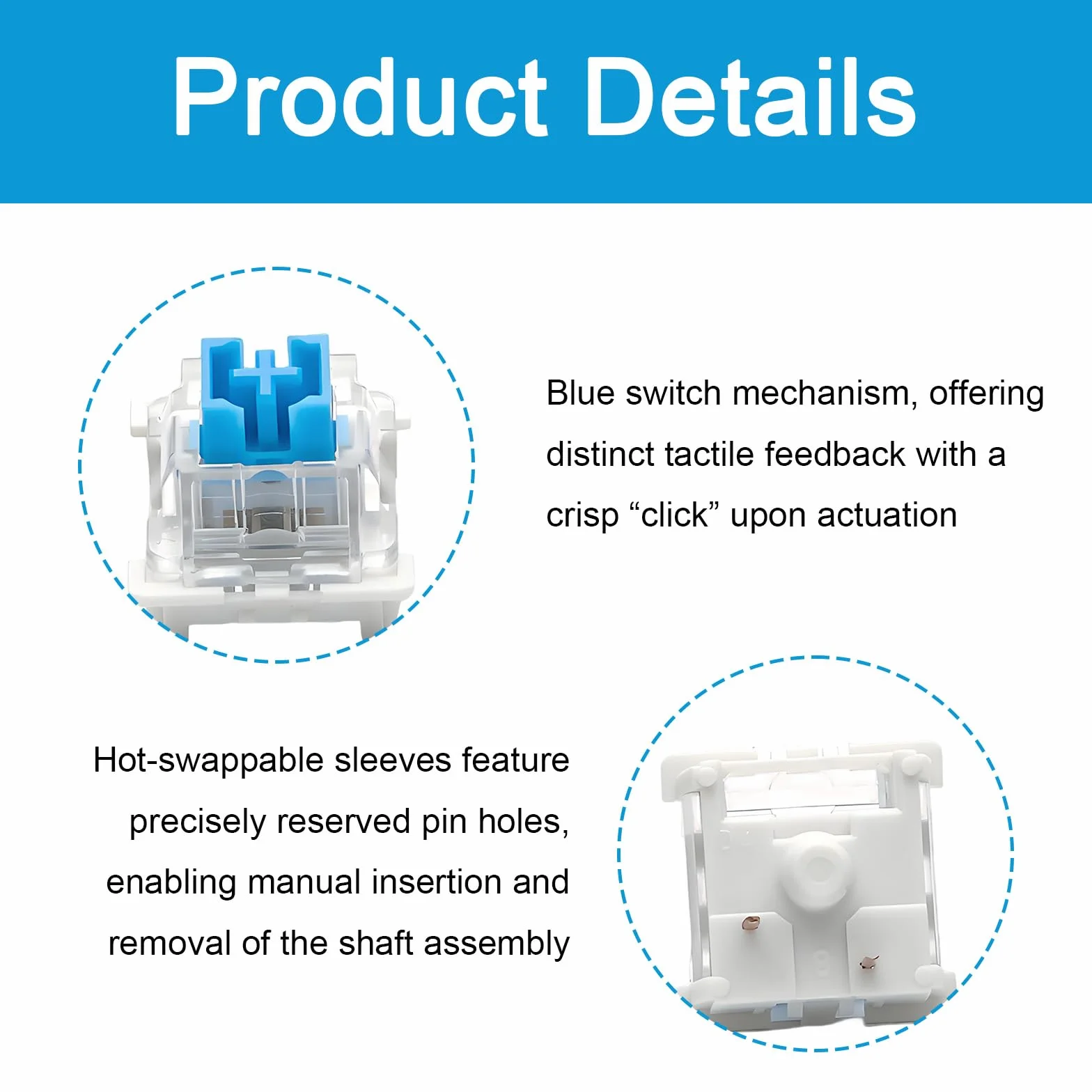 Product Details

Blue switch mechanism, offering distinct tactile feedback with a crisp “click” upon actuation

Hot-swappable sleeves feature precisely reserved pin holes, enabling manual insertion and removal of the shaft assembly